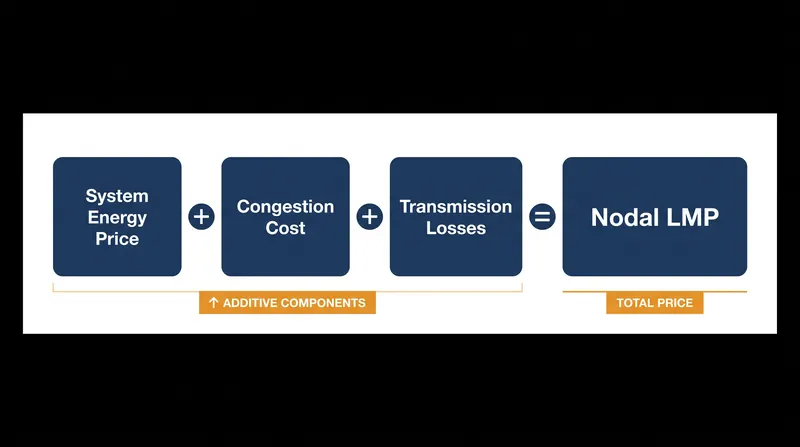 System Energy Price + Congestion Cost + Transmission Losses = Nodal LMP

↑ ADDITIVE COMPONENTS

TOTAL PRICE